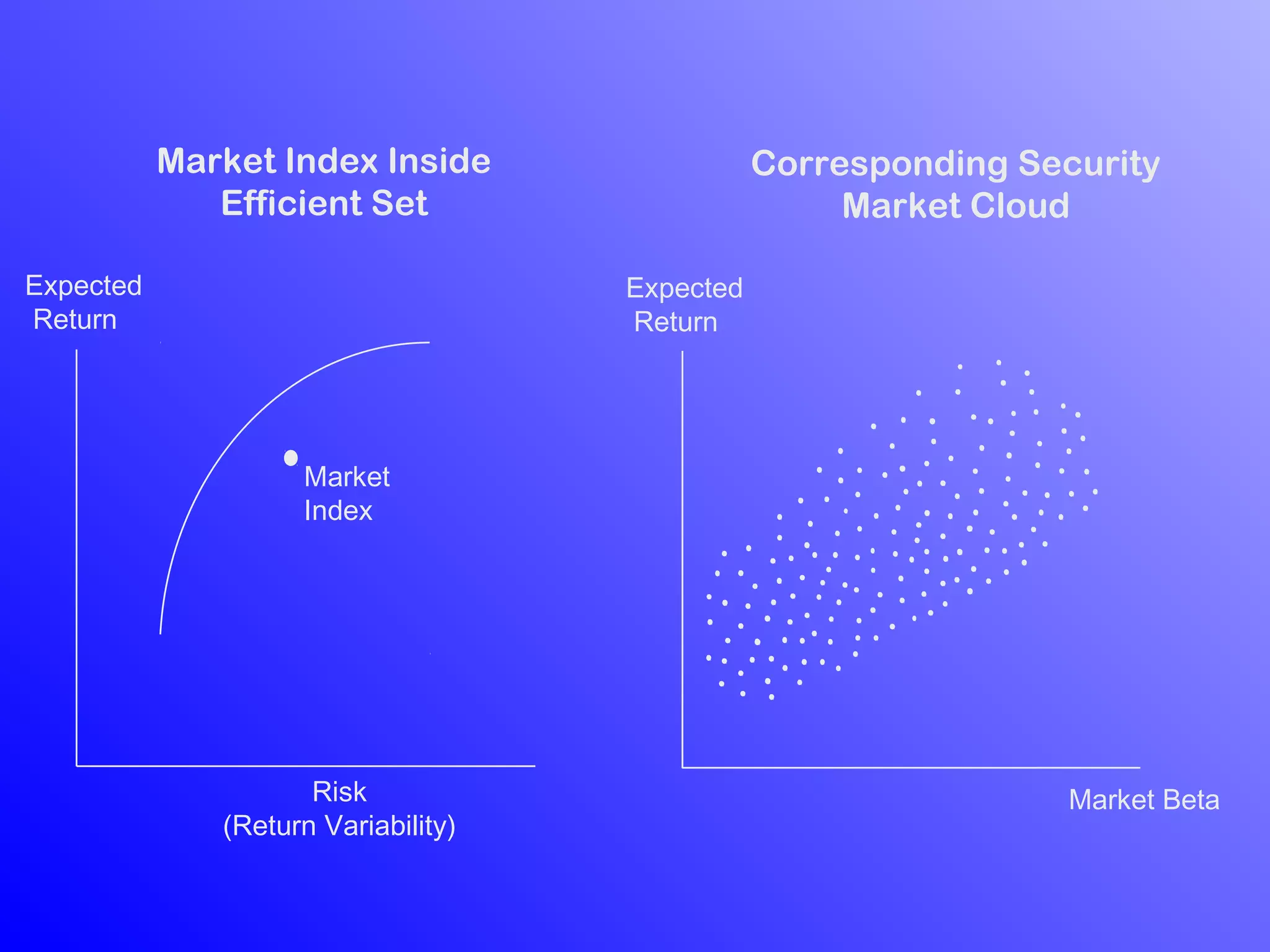 Market Index Inside Efficient Set

Expected Return

Market Index

Risk (Return Variability)

Corresponding Security Market Cloud

Expected Return

Market Beta